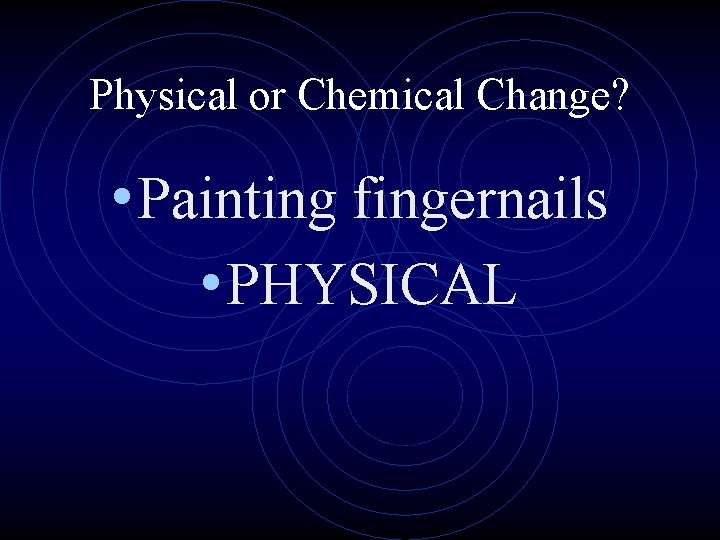 Physical or Chemical Change?

• Painting fingernails
• PHYSICAL